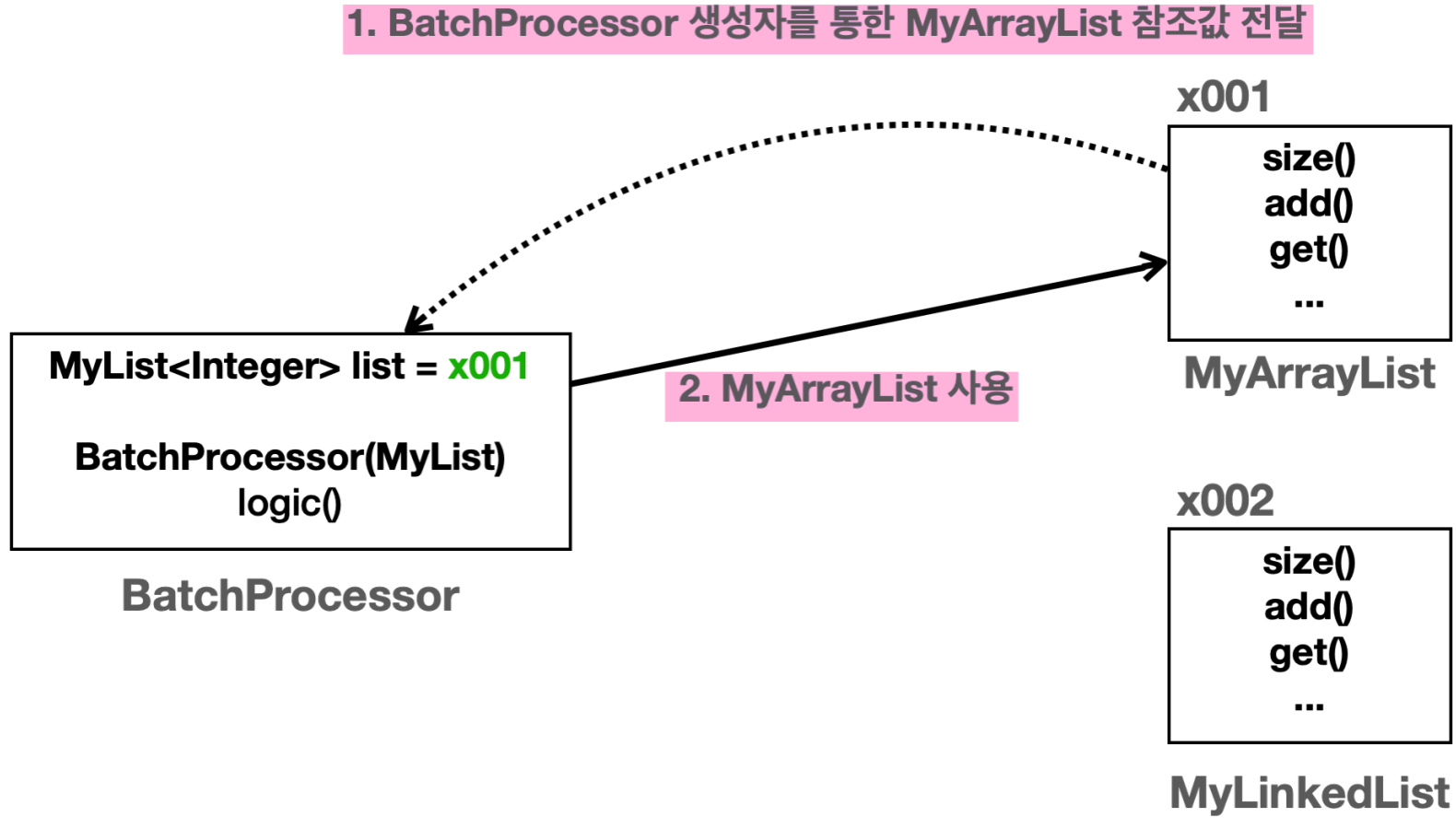 1. BatchProcessor 생성자를 통한 MyArrayList 참조값 전달

x001

size()
add()
get()
...

MyArrayList

MyList<Integer> list = x001

BatchProcessor(MyList)
logic()

BatchProcessor

2. MyArrayList 사용

x002

size()
add()
get()
...

MyLinkedList